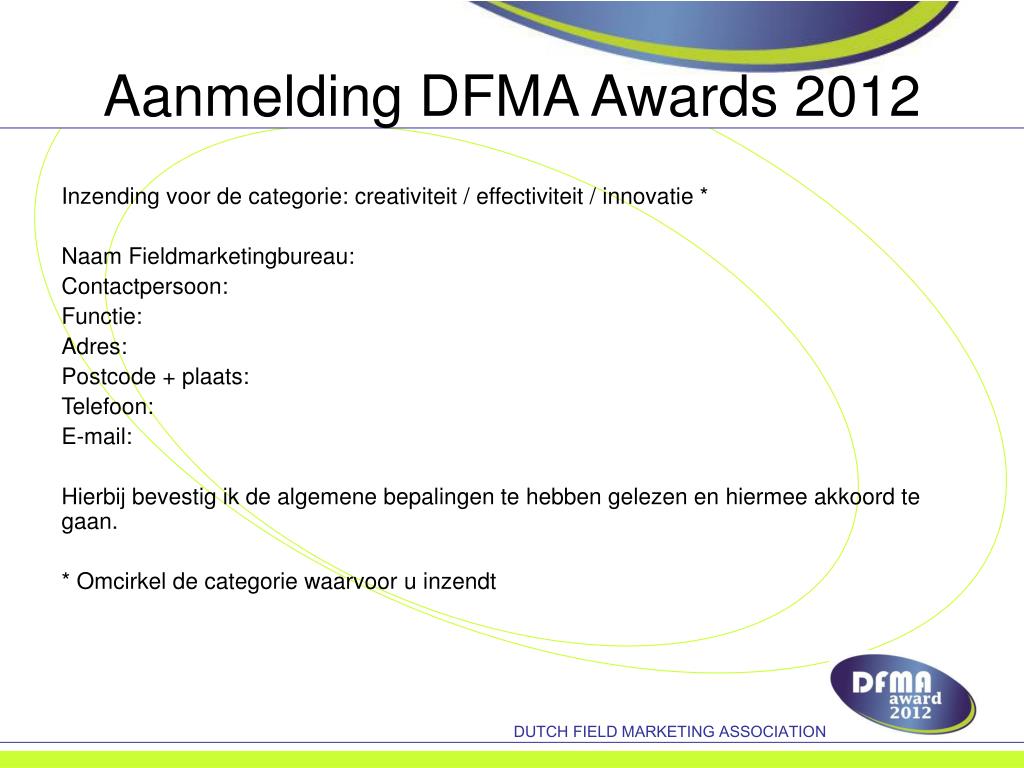 Aanmelding DFMA Awards 2012

Inzending voor de categorie: creativiteit / effectiviteit / innovatie *

Naam Fieldmarketingbureau:
Contactpersoon:
Functie:
Adres:
Postcode + plaats:
Telefoon:
E-mail:

Hierbij bevestig ik de algemene bepalingen te hebben gelezen en hiermee akkoord te gaan.

* Omcirkel de categorie waarvoor u inzendt

DFMA award 2012

DUTCH FIELD MARKETING ASSOCIATION